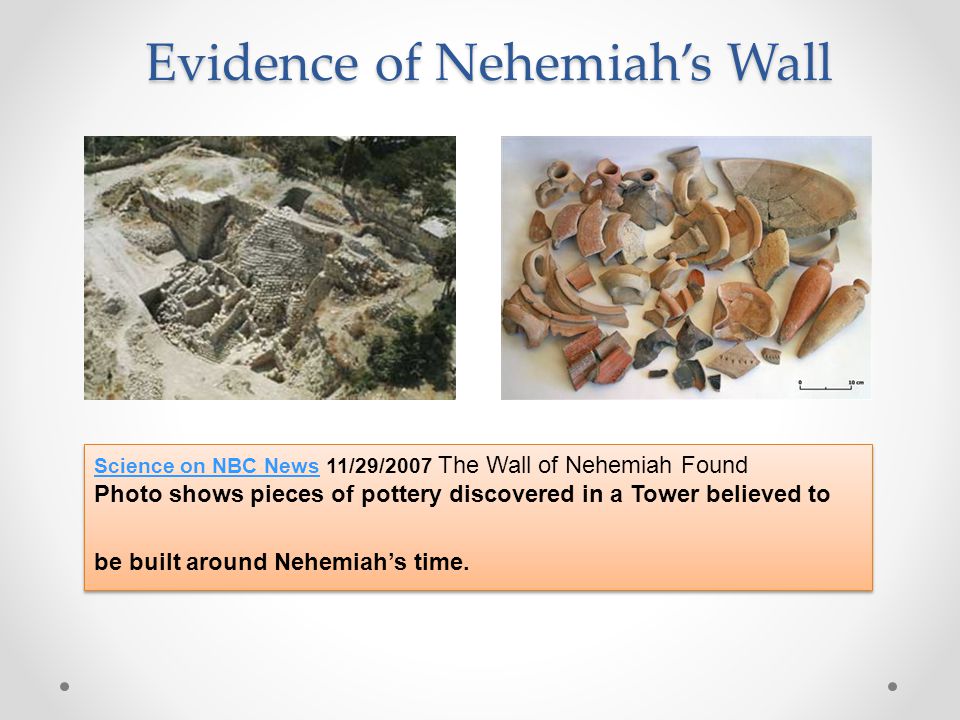 Evidence of Nehemiah's Wall

0 10 cm

Science on NBC News 11/29/2007 The Wall of Nehemiah Found
Photo shows pieces of pottery discovered in a Tower believed to

be built around Nehemiah's time.